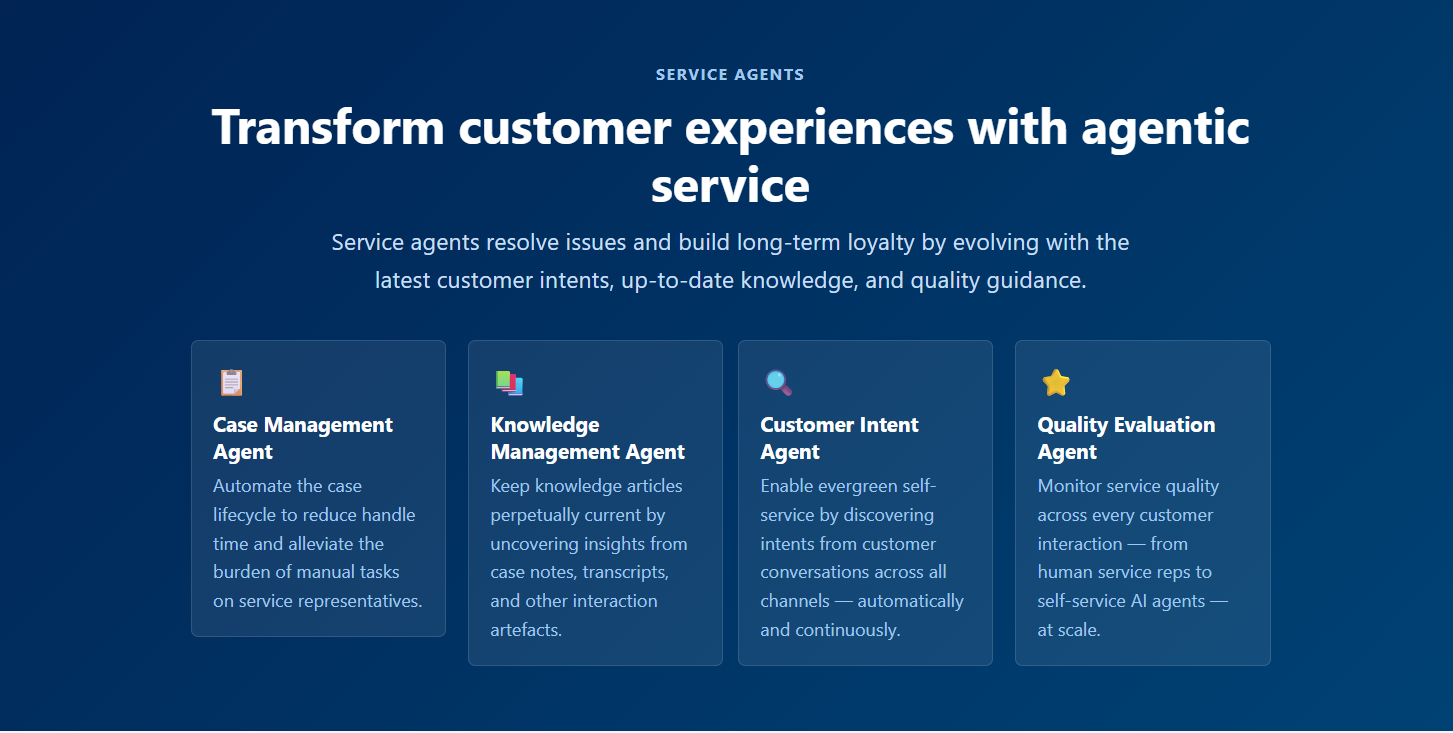 SERVICE AGENTS

Transform customer experiences with agentic service

Service agents resolve issues and build long-term loyalty by evolving with the latest customer intents, up-to-date knowledge, and quality guidance.

Case Management Agent

Automate the case lifecycle to reduce handle time and alleviate the burden of manual tasks on service representatives.

Knowledge Management Agent

Keep knowledge articles perpetually current by uncovering insights from case notes, transcripts, and other interaction artefacts.

Customer Intent Agent

Enable evergreen self-service by discovering intents from customer conversations across all channels — automatically and continuously.

Quality Evaluation Agent

Monitor service quality across every customer interaction — from human service reps to self-service AI agents — at scale.